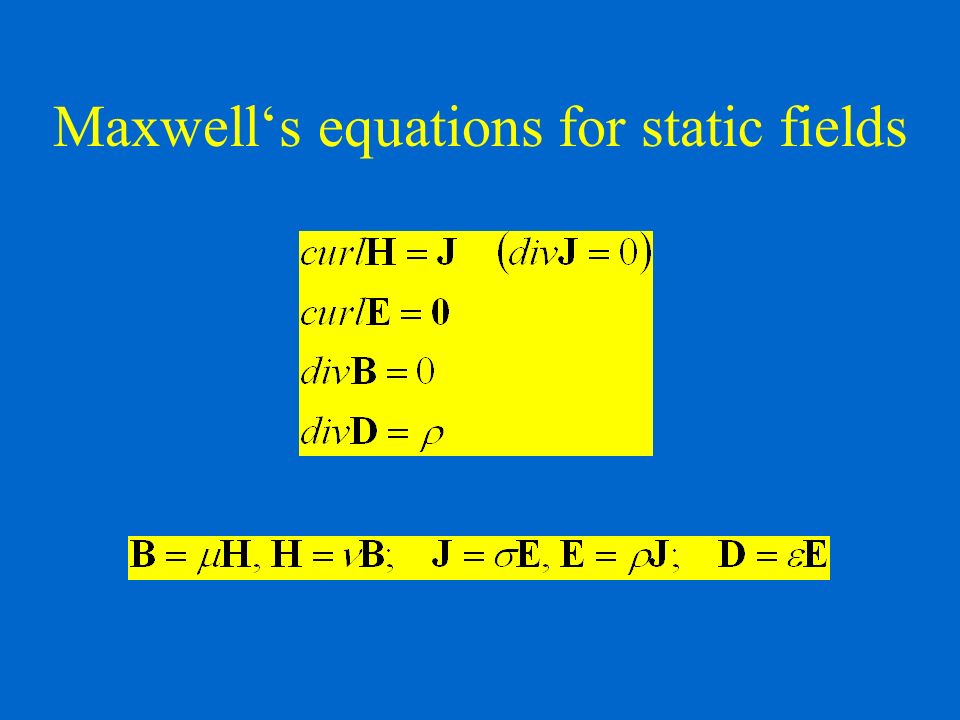 Maxwell‘s equations for static fields

$curl\mathbf{H} = \mathbf{J} \quad (div\mathbf{J} = 0)$
$curl\mathbf{E} = \mathbf{0}$
$div\mathbf{B} = 0$
$div\mathbf{D} = \rho$

$\mathbf{B} = \mu\mathbf{H}, \mathbf{H} = \nu\mathbf{B}; \quad \mathbf{J} = \sigma\mathbf{E}, \mathbf{E} = \rho\mathbf{J}; \quad \mathbf{D} = \varepsilon\mathbf{E}$